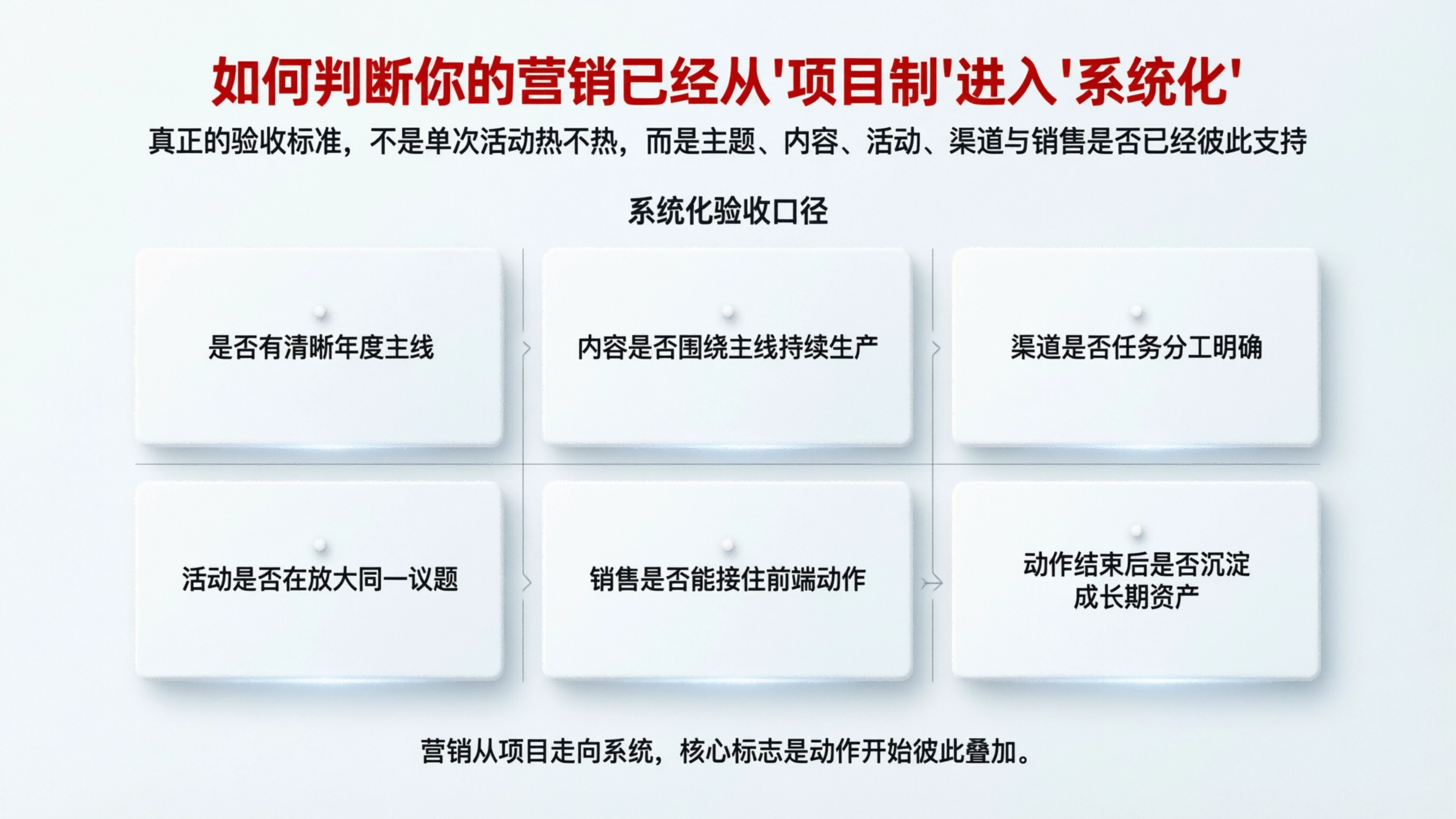 如何判断你的营销已经从'项目制'进入'系统化'

真正的验收标准，不是单次活动热不热，而是主题、内容、活动、渠道与销售是否已经彼此支持

系统化验收口径

是否有清晰年度主线

内容是否围绕主线持续生产

渠道是否任务分工明确

活动是否在放大同一议题

销售是否能接住前端动作

动作结束后是否沉淀成长期资产

营销从项目走向系统，核心标志是动作开始彼此叠加。